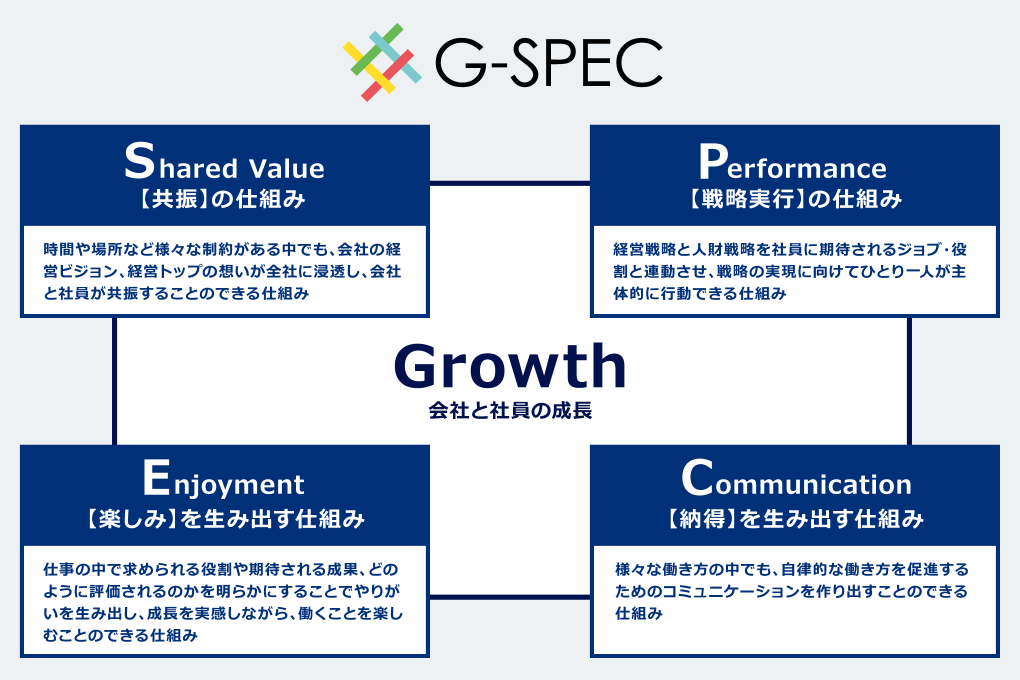 G-SPEC

Shared Value
【共振】の仕組み

時間や場所など様々な制約がある中でも、会社の経営ビジョン、経営トップの想いが全社に浸透し、会社と社員が共振することのできる仕組み

Performance
【戦略実行】の仕組み

経営戦略と人財戦略を社員に期待されるジョブ・役割と連動させ、戦略の実現に向けてひとり一人が主体的に行動できる仕組み

Growth
会社と社員の成長

Enjoyment
【楽しみ】を生み出す仕組み

仕事の中で求められる役割や期待される成果、どのように評価されるのかを明らかにすることでやりがいを生み出し、成長を実感しながら、働くことを楽しむことのできる仕組み

Communication
【納得】を生み出す仕組み

様々な働き方の中でも、自律的な働き方を促進するためのコミュニケーションを作り出すことのできる仕組み